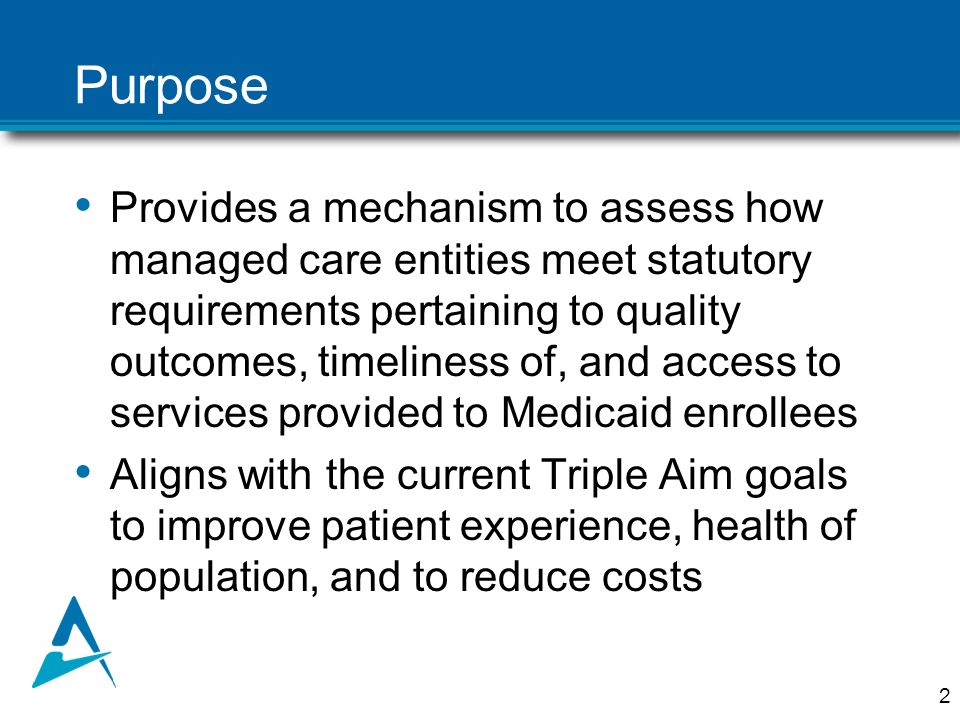 Purpose

• Provides a mechanism to assess how managed care entities meet statutory requirements pertaining to quality outcomes, timeliness of, and access to services provided to Medicaid enrollees

• Aligns with the current Triple Aim goals to improve patient experience, health of population, and to reduce costs

2